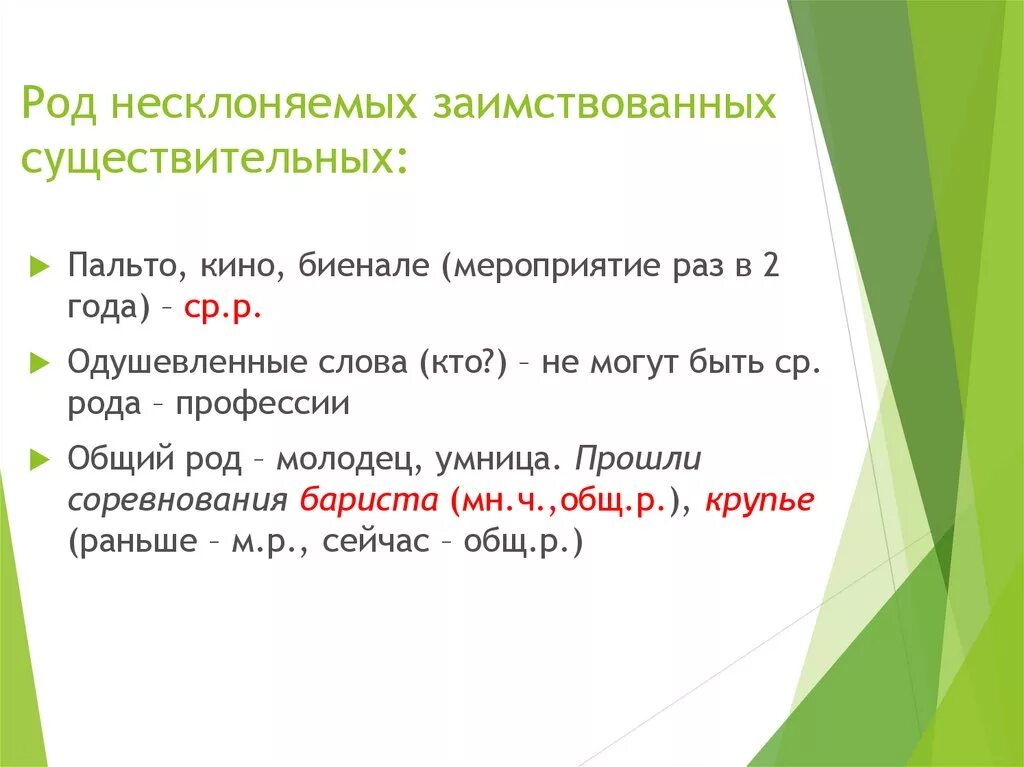 Род несклоняемых заимствованных существительных:

Пальто, кино, биенале (мероприятие раз в 2 года) – ср.р.

Одушевленные слова (кто?) – не могут быть ср. рода – профессии

Общий род – молодец, умница. Прошли соревнования бариста (мн.ч.,общ.р.), крупье (раньше – м.р., сейчас – общ.р.)